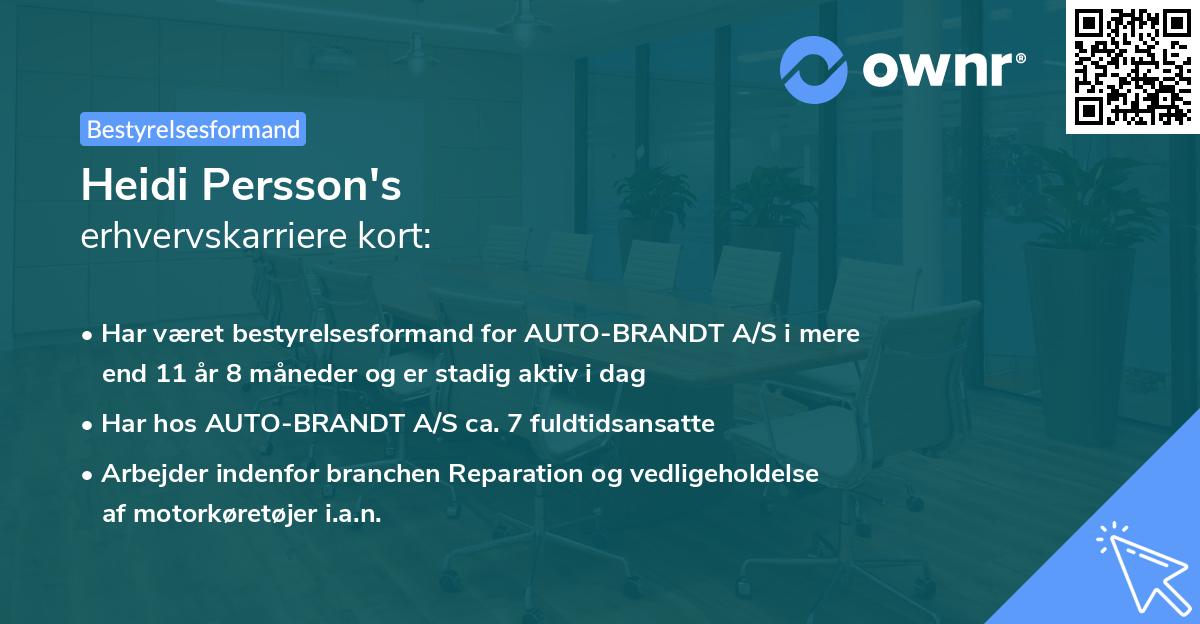 ownr®

Bestyrelsesformand

Heidi Persson's
erhvervskarriere kort:

• Har været bestyrelsesformand for AUTO-BRANDT A/S i mere end 11 år 8 måneder og er stadig aktiv i dag
• Har hos AUTO-BRANDT A/S ca. 7 fuldtidsansatte
• Arbejder indenfor branchen Reparation og vedligeholdelse af motorkøretøjer i.a.n.